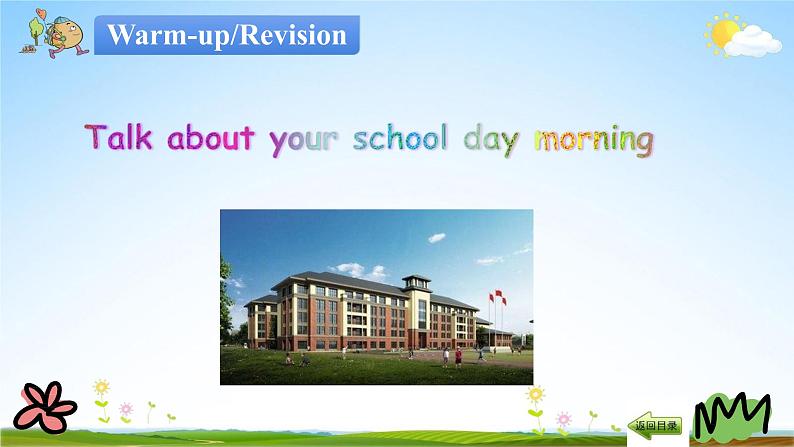 Warm-up/Revision

Talk about your school day morning

返回目录